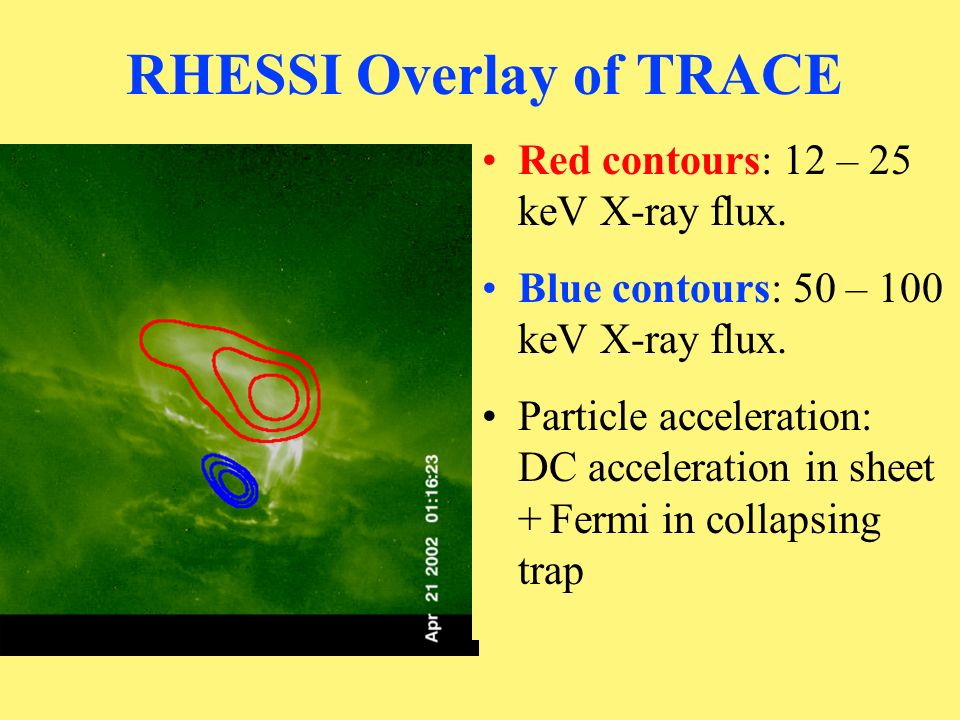 RHESSI Overlay of TRACE

Apr 21 2002 01:16:23

• Red contours: 12 – 25 keV X-ray flux.

• Blue contours: 50 – 100 keV X-ray flux.

• Particle acceleration: DC acceleration in sheet + Fermi in collapsing trap